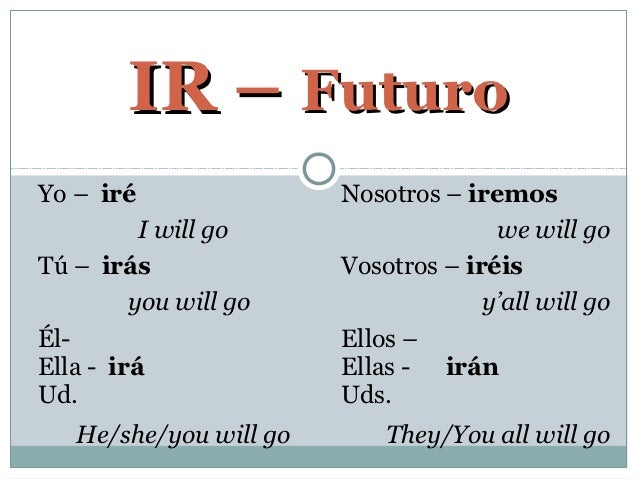 IR – Futuro

Yo – iré
I will go

Tú – irás
you will go

Él-
Ella - irá
Ud.

He/she/you will go

Nosotros – iremos
we will go

Vosotros – iréis
y'all will go

Ellos –
Ellas - irán
Uds.

They/You all will go